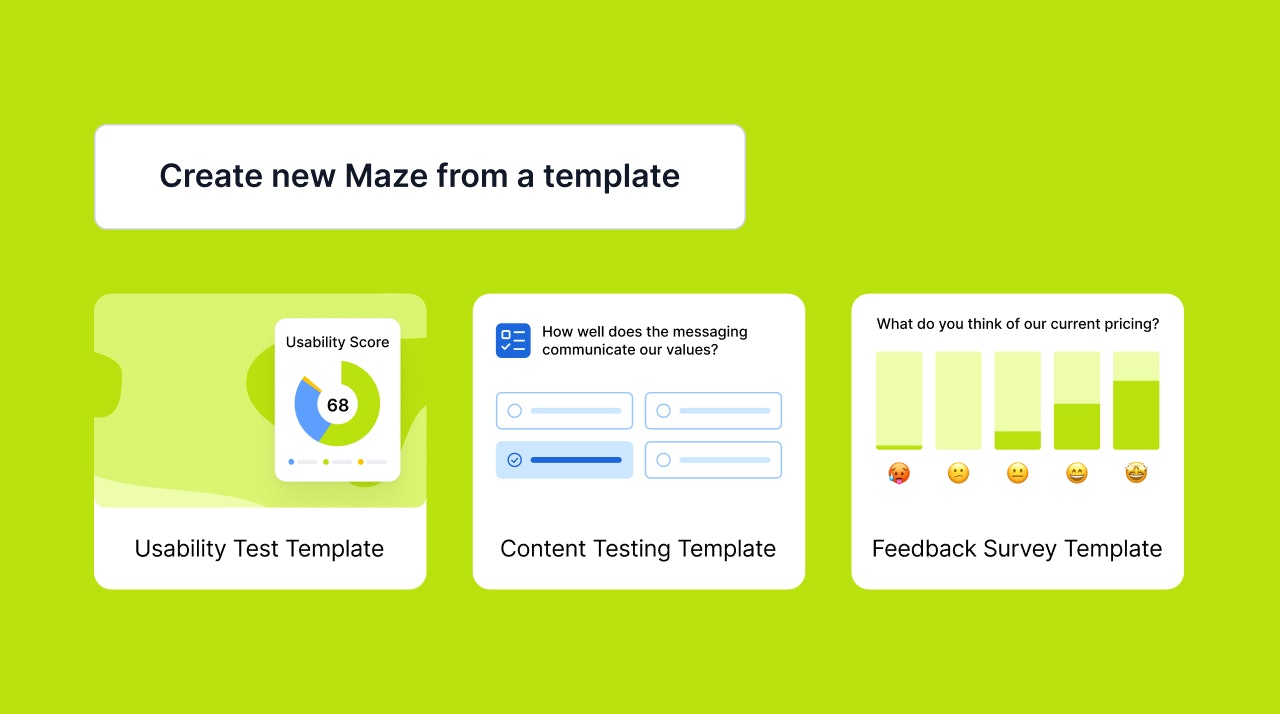 Create new Maze from a template

Usability Score

68

Usability Test Template

How well does the messaging communicate our values?

Content Testing Template

What do you think of our current pricing?

Feedback Survey Template